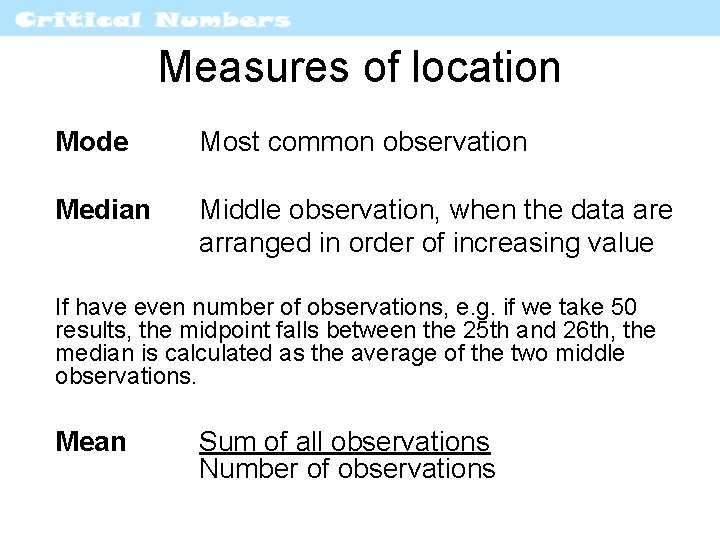 Critical Numbers

Measures of location

Mode Most common observation

Median Middle observation, when the data are arranged in order of increasing value

If have even number of observations, e.g. if we take 50 results, the midpoint falls between the 25th and 26th, the median is calculated as the average of the two middle observations.

Mean $\frac{\text{Sum of all observations}}{\text{Number of observations}}$